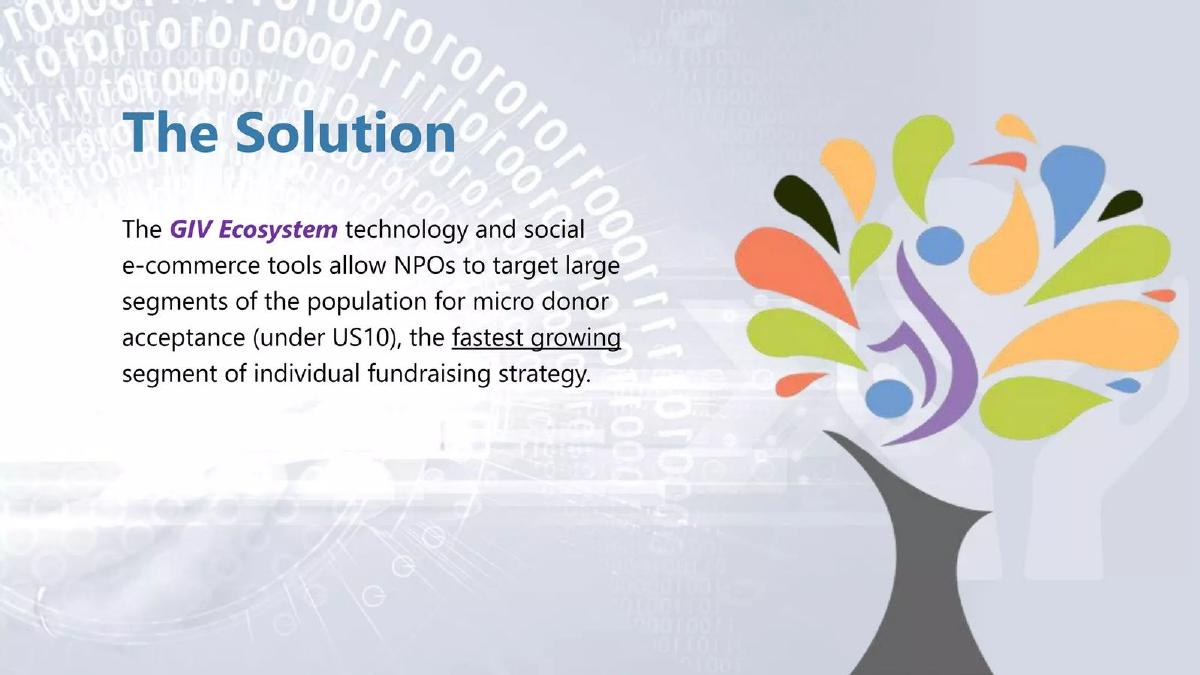 The Solution

The GIV Ecosystem technology and social e-commerce tools allow NPOs to target large segments of the population for micro donor acceptance (under US10), the fastest growing segment of individual fundraising strategy.